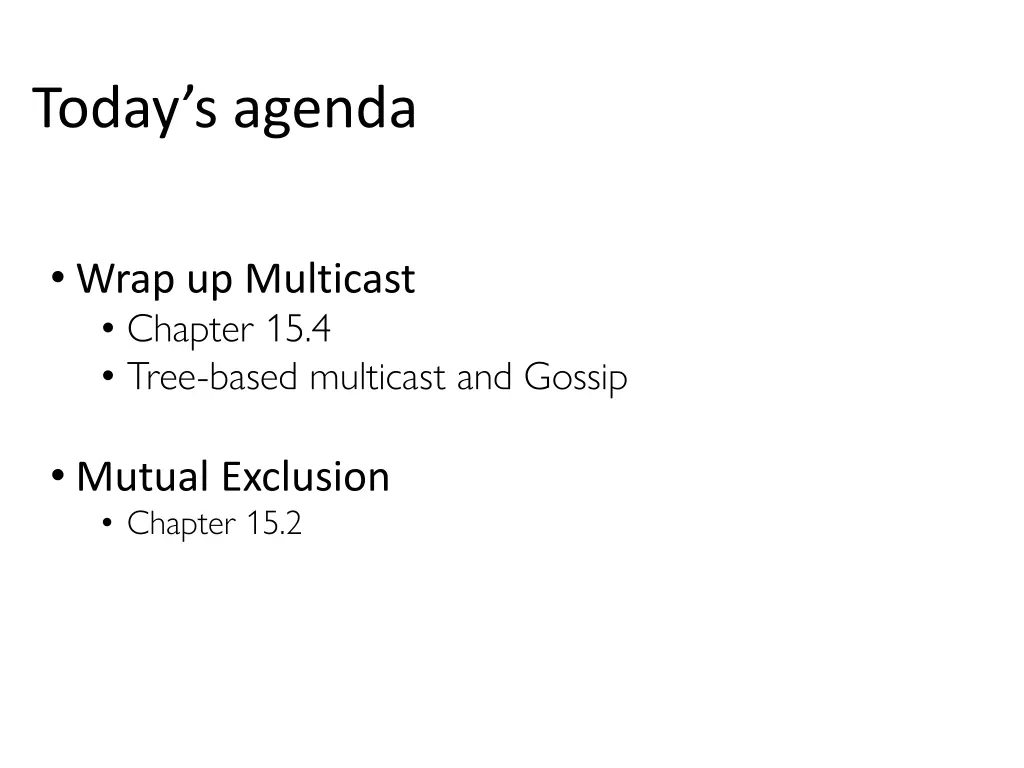 Today’s agenda

• Wrap up Multicast
  • Chapter 15.4
  • Tree-based multicast and Gossip

• Mutual Exclusion
  • Chapter 15.2